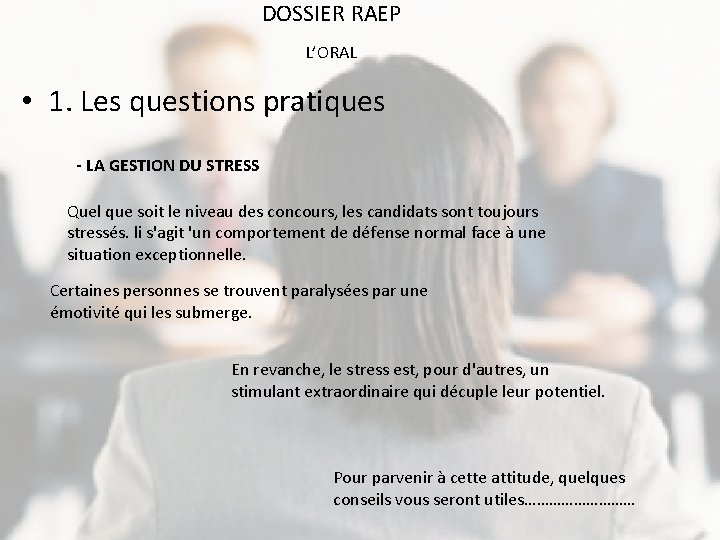 DOSSIER RAEP

L'ORAL

• 1. Les questions pratiques

- LA GESTION DU STRESS

Quel que soit le niveau des concours, les candidats sont toujours stressés. li s'agit 'un comportement de défense normal face à une situation exceptionnelle.

Certaines personnes se trouvent paralysées par une émotivité qui les submerge.

En revanche, le stress est, pour d'autres, un stimulant extraordinaire qui décuple leur potentiel.

Pour parvenir à cette attitude, quelques conseils vous seront utiles……………………